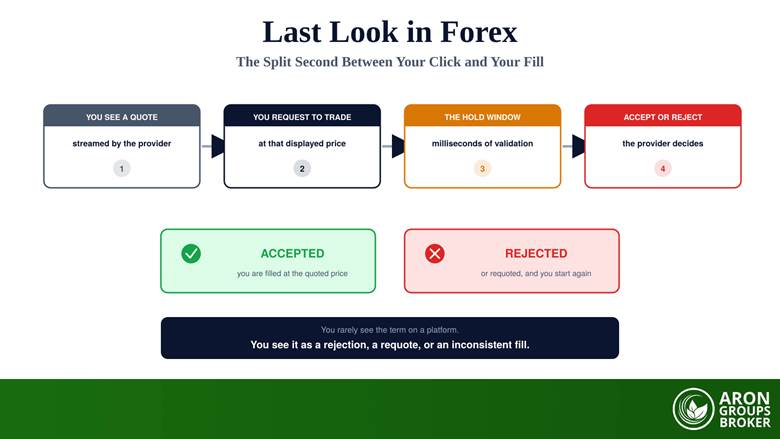 Last Look in Forex

The Split Second Between Your Click and Your Fill

YOU SEE A QUOTE
streamed by the provider
1

YOU REQUEST TO TRADE
at that displayed price
2

THE HOLD WINDOW
milliseconds of validation
3

ACCEPT OR REJECT
the provider decides
4

ACCEPTED
you are filled at the quoted price

REJECTED
or requoted, and you start again

You rarely see the term on a platform.
You see it as a rejection, a requote, or an inconsistent fill.

ARON GROUPS BROKER